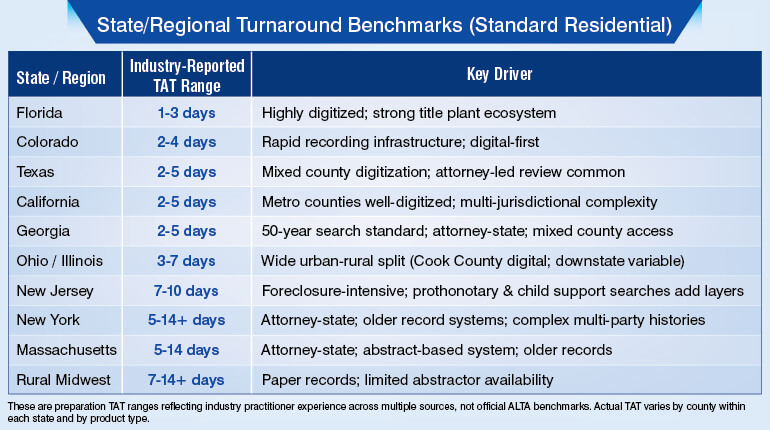 State/Regional Turnaround Benchmarks (Standard Residential)

| State / Region | Industry-Reported TAT Range | Key Driver |
|---|---|---|
| Florida | 1-3 days | Highly digitized; strong title plant ecosystem |
| Colorado | 2-4 days | Rapid recording infrastructure; digital-first |
| Texas | 2-5 days | Mixed county digitization; attorney-led review common |
| California | 2-5 days | Metro counties well-digitized; multi-jurisdictional complexity |
| Georgia | 2-5 days | 50-year search standard; attorney-state; mixed county access |
| Ohio / Illinois | 3-7 days | Wide urban-rural split (Cook County digital; downstate variable) |
| New Jersey | 7-10 days | Foreclosure-intensive; prothonotary & child support searches add layers |
| New York | 5-14+ days | Attorney-state; older record systems; complex multi-party histories |
| Massachusetts | 5-14 days | Attorney-state; abstract-based system; older records |
| Rural Midwest | 7-14+ days | Paper records; limited abstractor availability |

These are preparation TAT ranges reflecting industry practitioner experience across multiple sources, not official ALTA benchmarks. Actual TAT varies by county within each state and by product type.